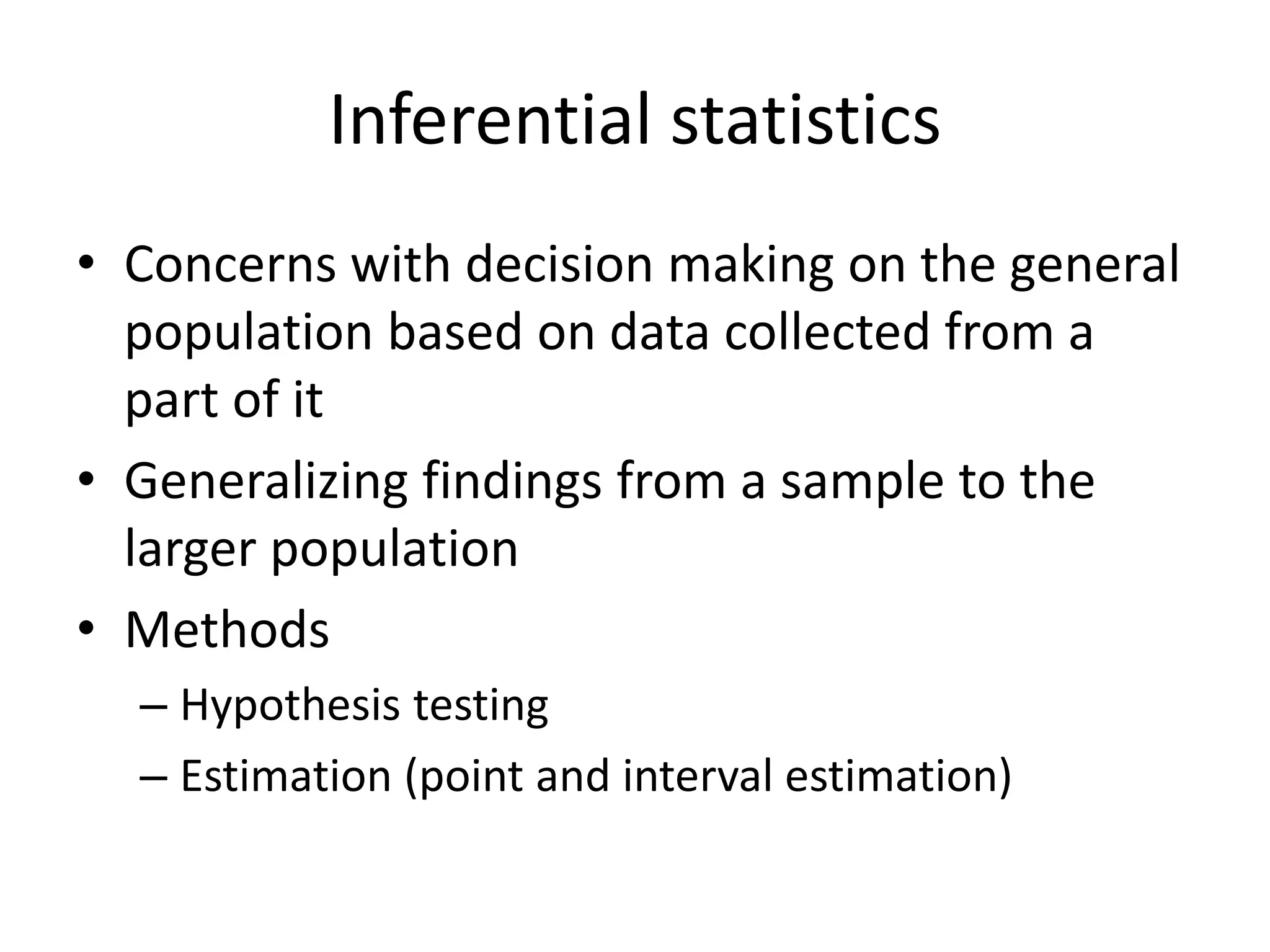 Inferential statistics

• Concerns with decision making on the general population based on data collected from a part of it

• Generalizing findings from a sample to the larger population

• Methods

– Hypothesis testing

– Estimation (point and interval estimation)